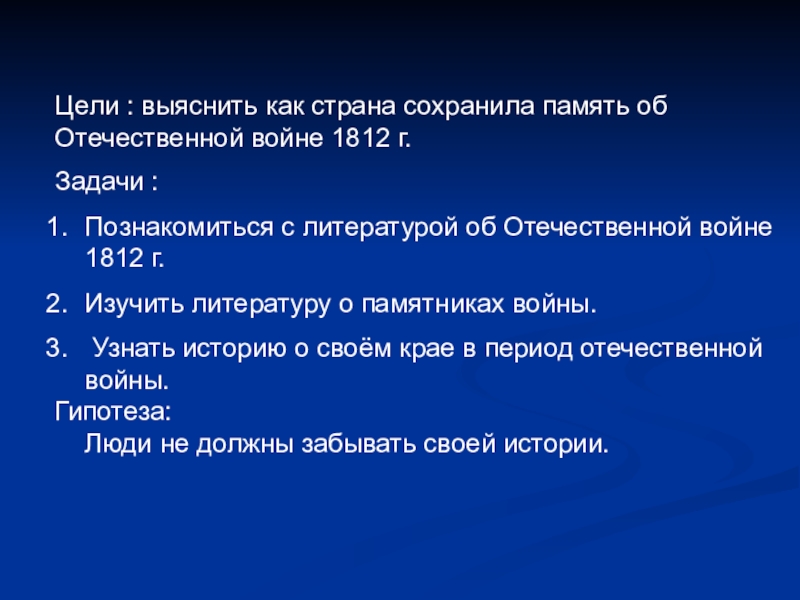 Цели : выяснить как страна сохранила память об Отечественной войне 1812 г.

Задачи :

1. Познакомиться с литературой об Отечественной войне 1812 г.

2. Изучить литературу о памятниках войны.

3.  Узнать историю о своём крае в период отечественной войны.

Гипотеза:
Люди не должны забывать своей истории.